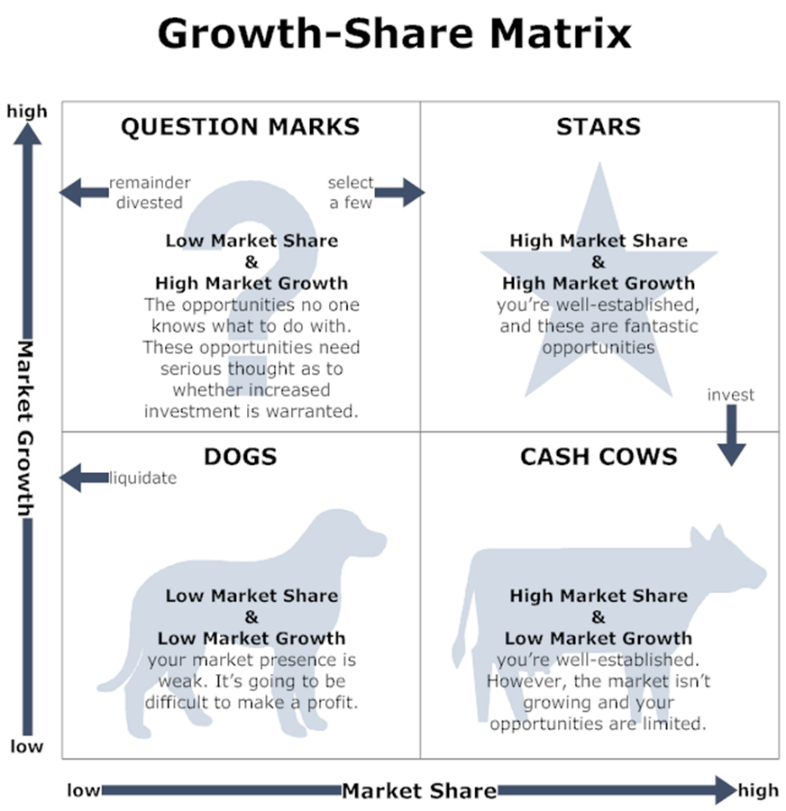 Growth-Share Matrix

high

Market Growth

low

QUESTION MARKS

remainder divested

select a few

Low Market Share & High Market Growth
The opportunities no one knows what to do with. These opportunities need serious thought as to whether increased investment is warranted.

STARS

High Market Share & High Market Growth
you're well-established, and these are fantastic opportunities

invest

DOGS

liquidate

Low Market Share & Low Market Growth
your market presence is weak. It's going to be difficult to make a profit.

CASH COWS

High Market Share & Low Market Growth
you're well-established. However, the market isn't growing and your opportunities are limited.

low Market Share high